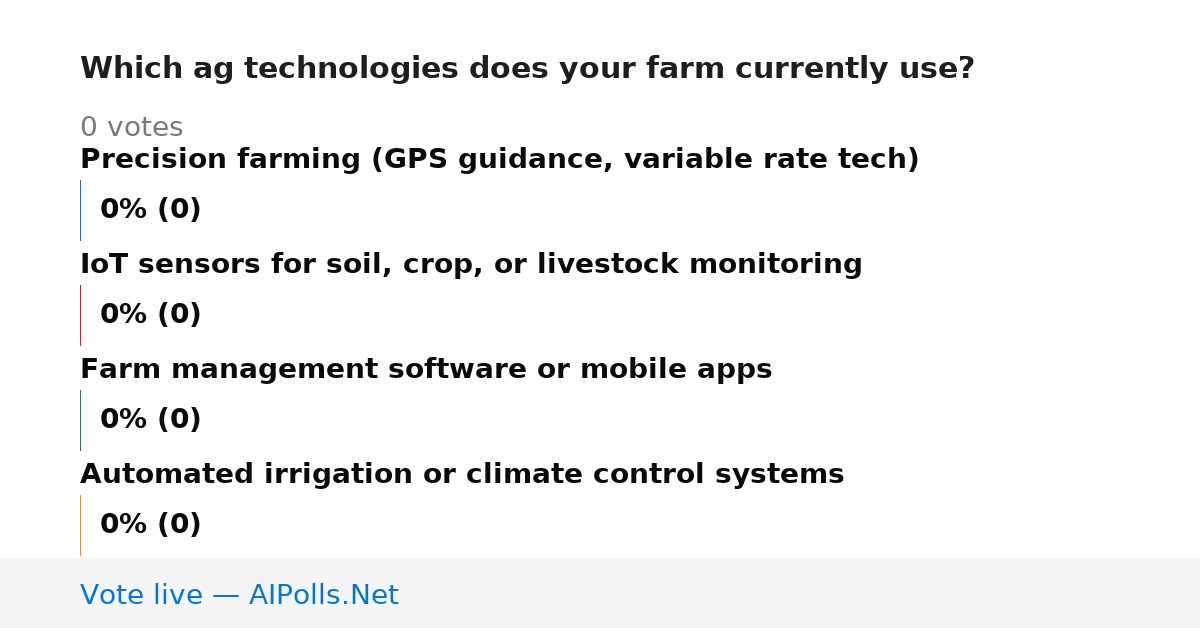 Which ag technologies does your farm currently use?

0 votes

Precision farming (GPS guidance, variable rate tech)

0% (0)

IoT sensors for soil, crop, or livestock monitoring

0% (0)

Farm management software or mobile apps

0% (0)

Automated irrigation or climate control systems

0% (0)

Vote live — AIPolls.Net